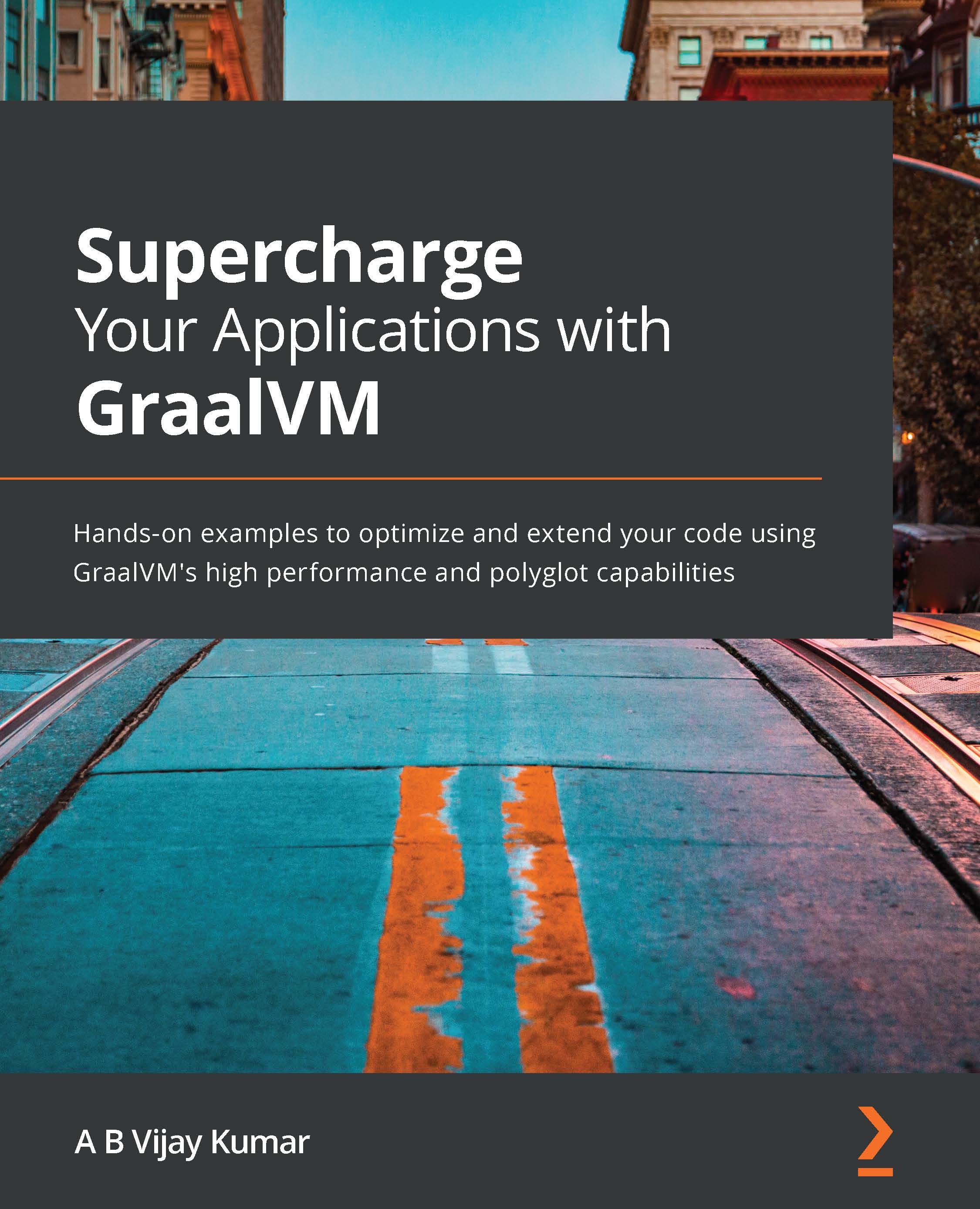 Supercharge
Your Applications with
GraalVM

Hands-on examples to optimize and extend your code using GraalVM's high performance and polyglot capabilities

A B Vijay Kumar